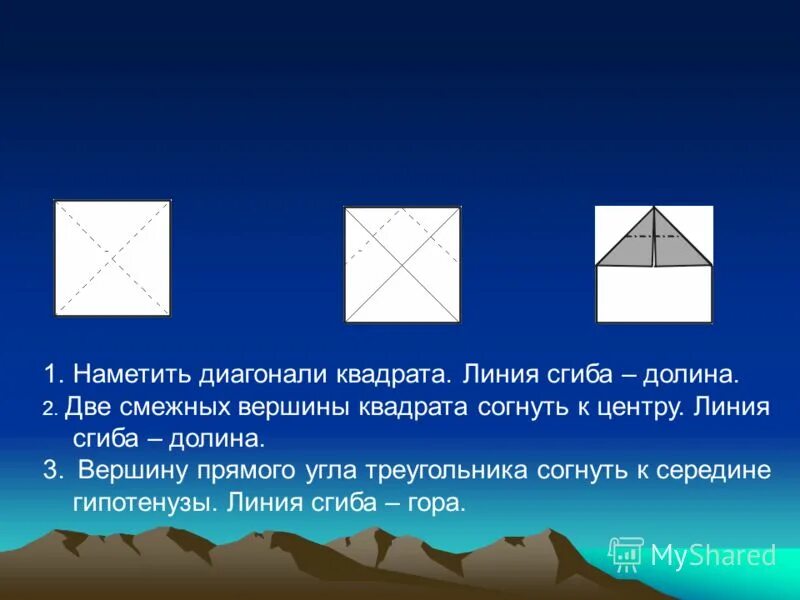 1. Наметить диагонали квадрата. Линия сгиба – долина.
2. Две смежных вершины квадрата согнуть к центру. Линия сгиба – долина.
3. Вершину прямого угла треугольника согнуть к середине гипотенузы. Линия сгиба – гора.

MyShared